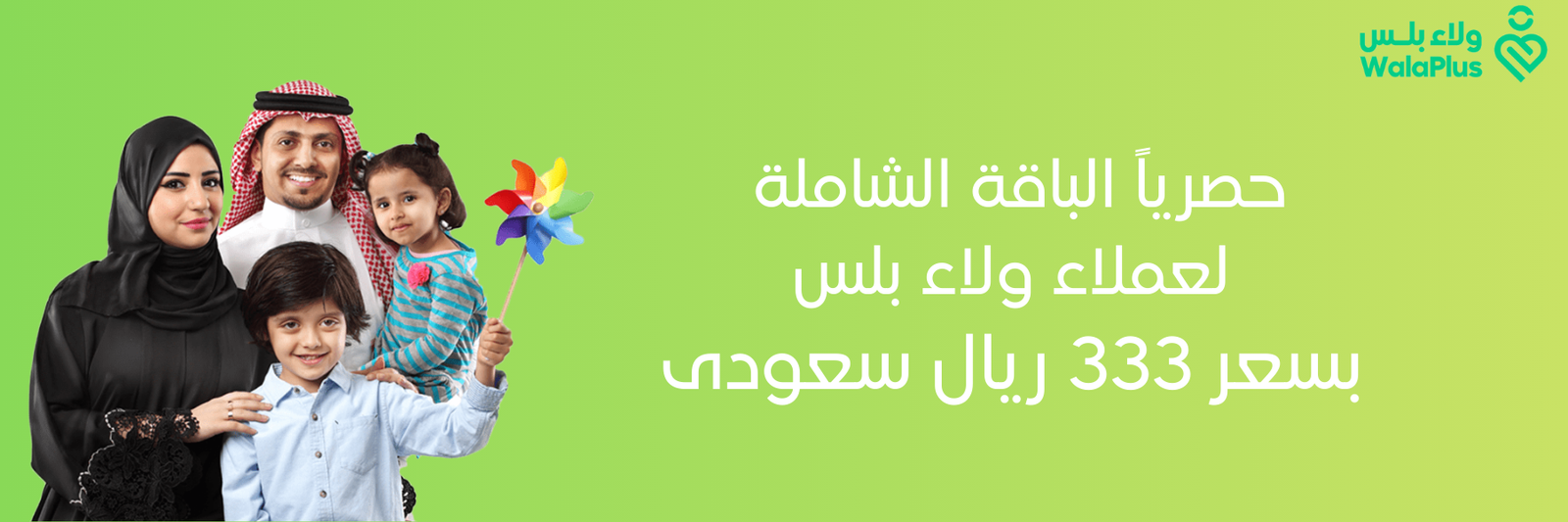 ولاء بلس
WalaPlus

حصرياً الباقة الشاملة
لعملاء ولاء بلس
بسعر 333 ريال سعودى